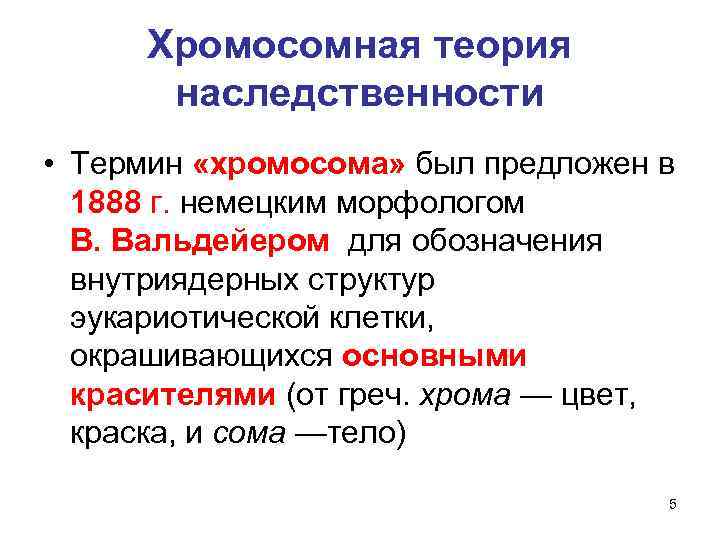 Хромосомная теория наследственности

• Термин «хромосома» был предложен в 1888 г. немецким морфологом В. Вальдейером для обозначения внутриядерных структур эукариотической клетки, окрашивающихся основными красителями (от греч. хрома — цвет, краска, и сома —тело)

5